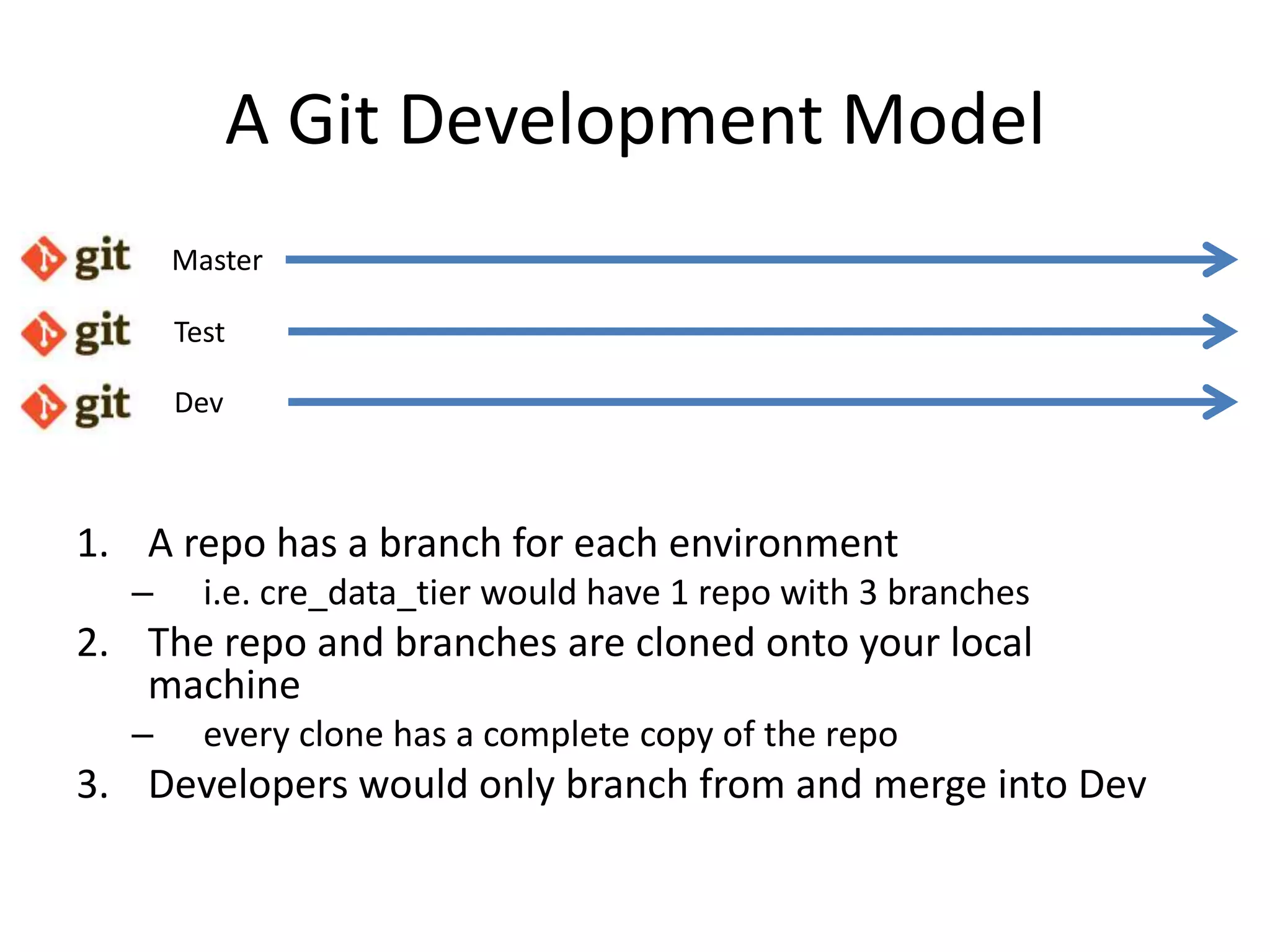 A Git Development Model

git Master

git Test

git Dev

1. A repo has a branch for each environment
– i.e. cre_data_tier would have 1 repo with 3 branches
2. The repo and branches are cloned onto your local machine
– every clone has a complete copy of the repo
3. Developers would only branch from and merge into Dev